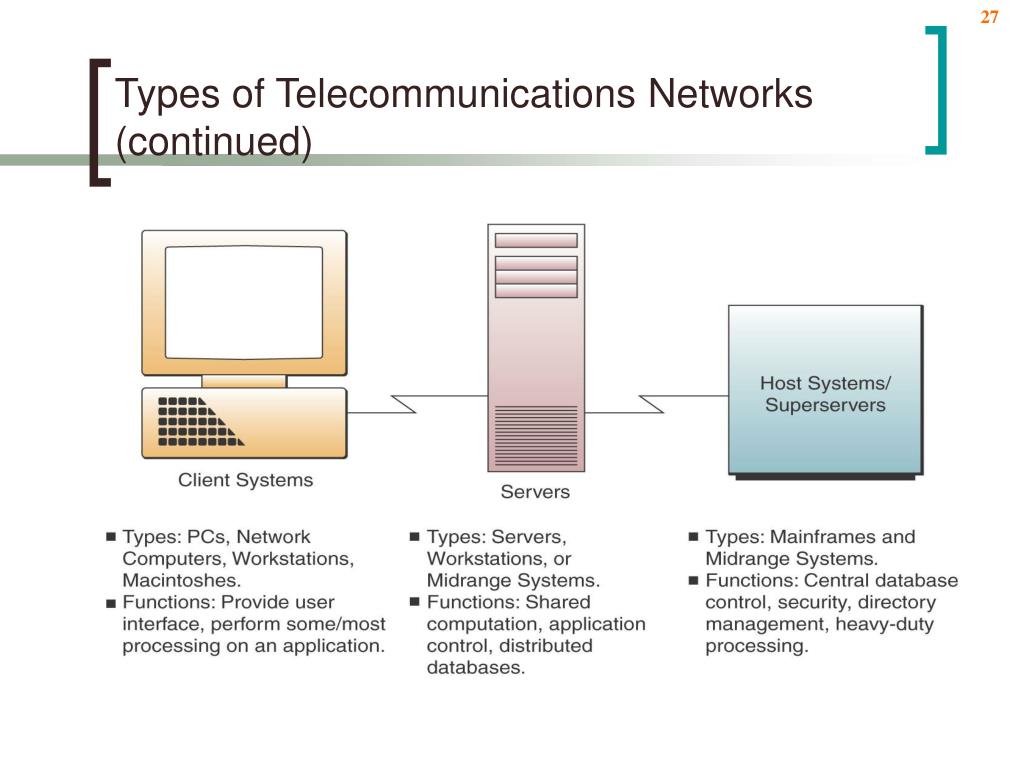 27

Types of Telecommunications Networks (continued)

Client Systems

Servers

Host Systems/ Superservers

■ Types: PCs, Network Computers, Workstations, Macintoshes.
■ Functions: Provide user interface, perform some/most processing on an application.

■ Types: Servers, Workstations, or Midrange Systems.
■ Functions: Shared computation, application control, distributed databases.

■ Types: Mainframes and Midrange Systems.
■ Functions: Central database control, security, directory management, heavy-duty processing.